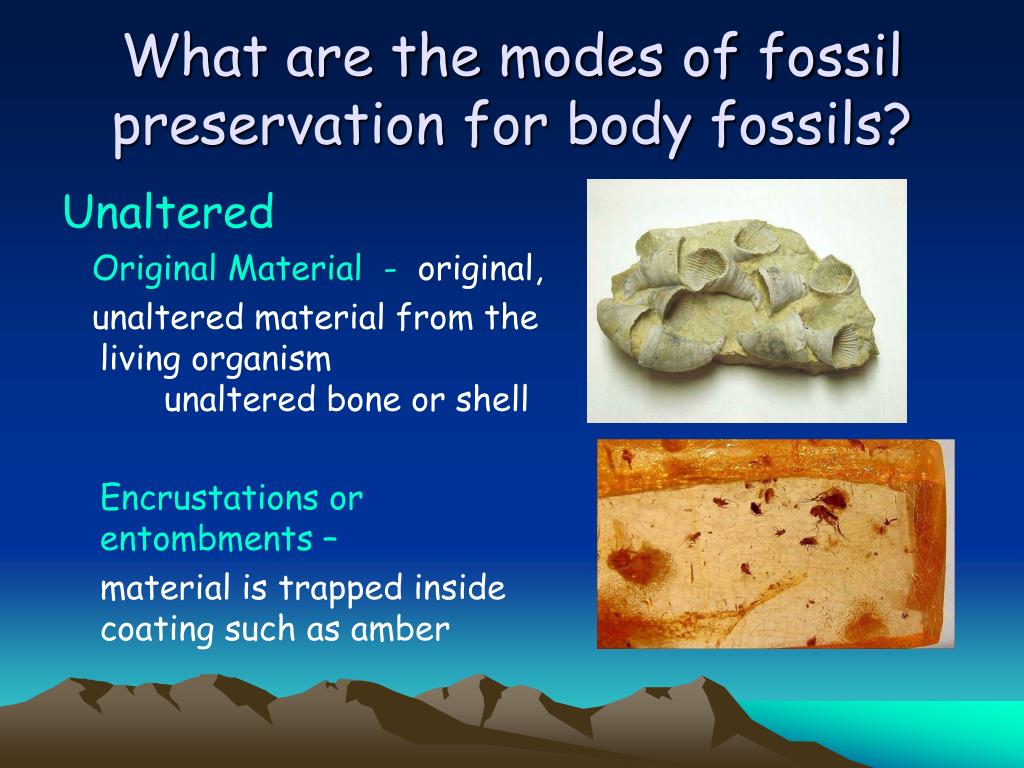 What are the modes of fossil preservation for body fossils?

Unaltered

Original Material - original, unaltered material from the living organism

unaltered bone or shell

Encrustations or entombments –

material is trapped inside coating such as amber